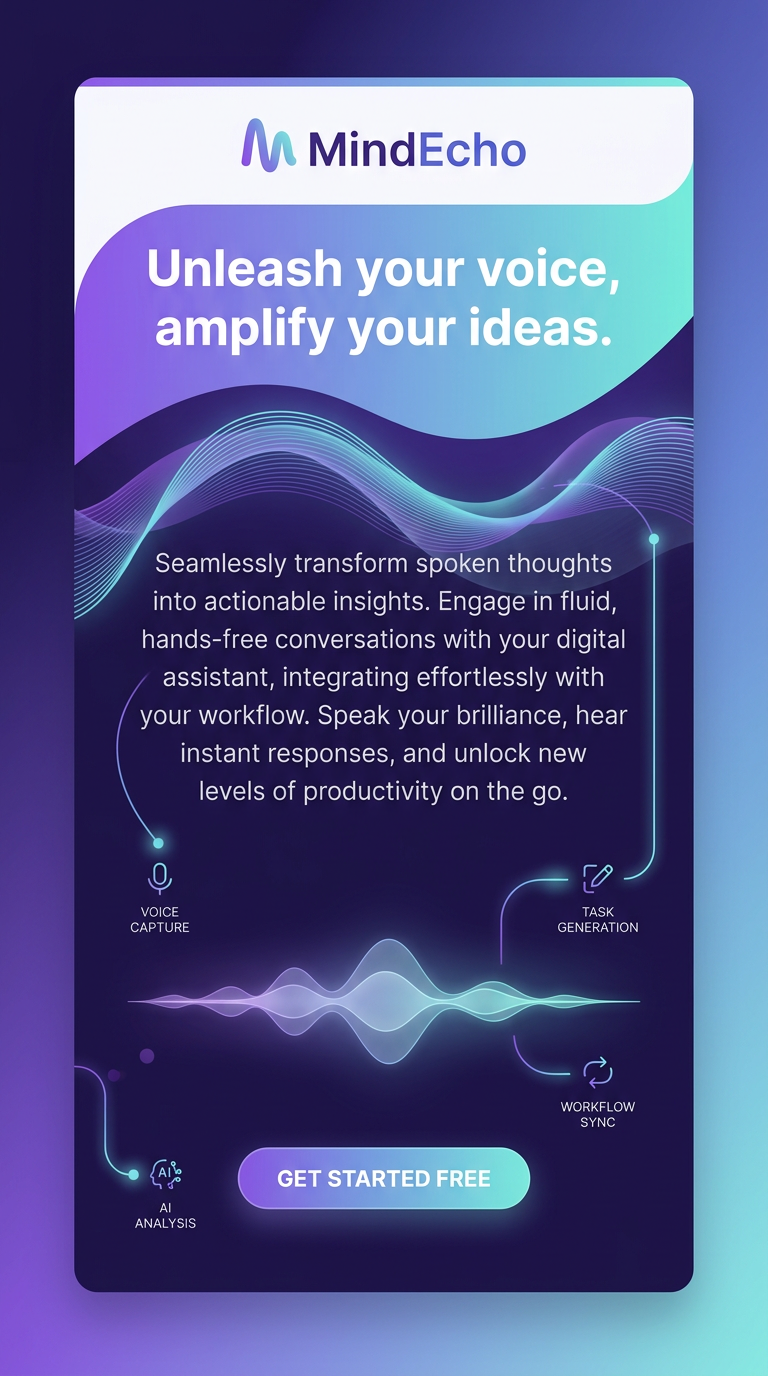 MindEcho

Unleash your voice, amplify your ideas.

Seamlessly transform spoken thoughts into actionable insights. Engage in fluid, hands-free conversations with your digital assistant, integrating effortlessly with your workflow. Speak your brilliance, hear instant responses, and unlock new levels of productivity on the go.

VOICE CAPTURE

TASK GENERATION

WORKFLOW SYNC

AI

AI ANALYSIS

GET STARTED FREE